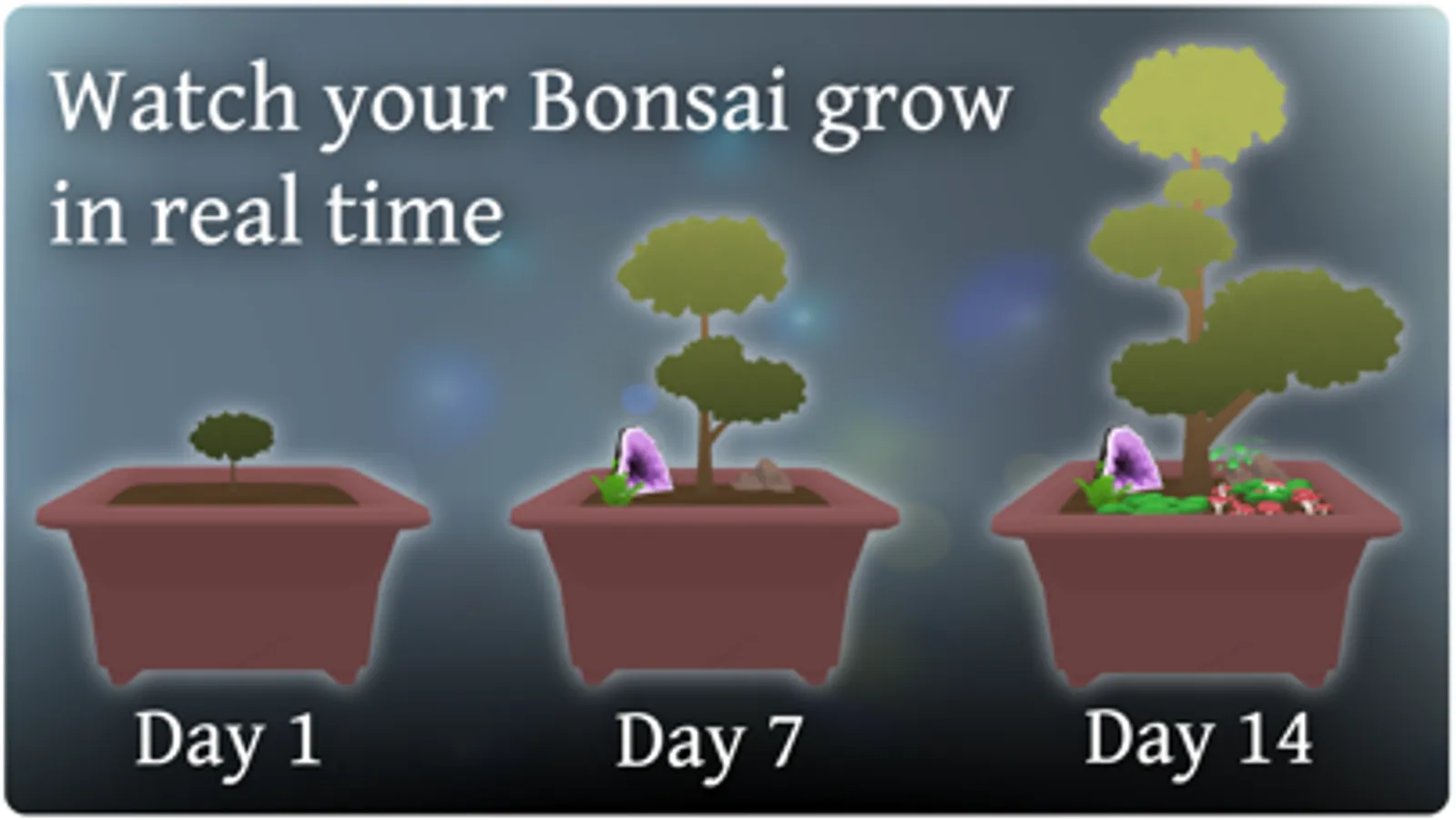 Watch your Bonsai grow in real time

Day 1

Day 7

Day 14